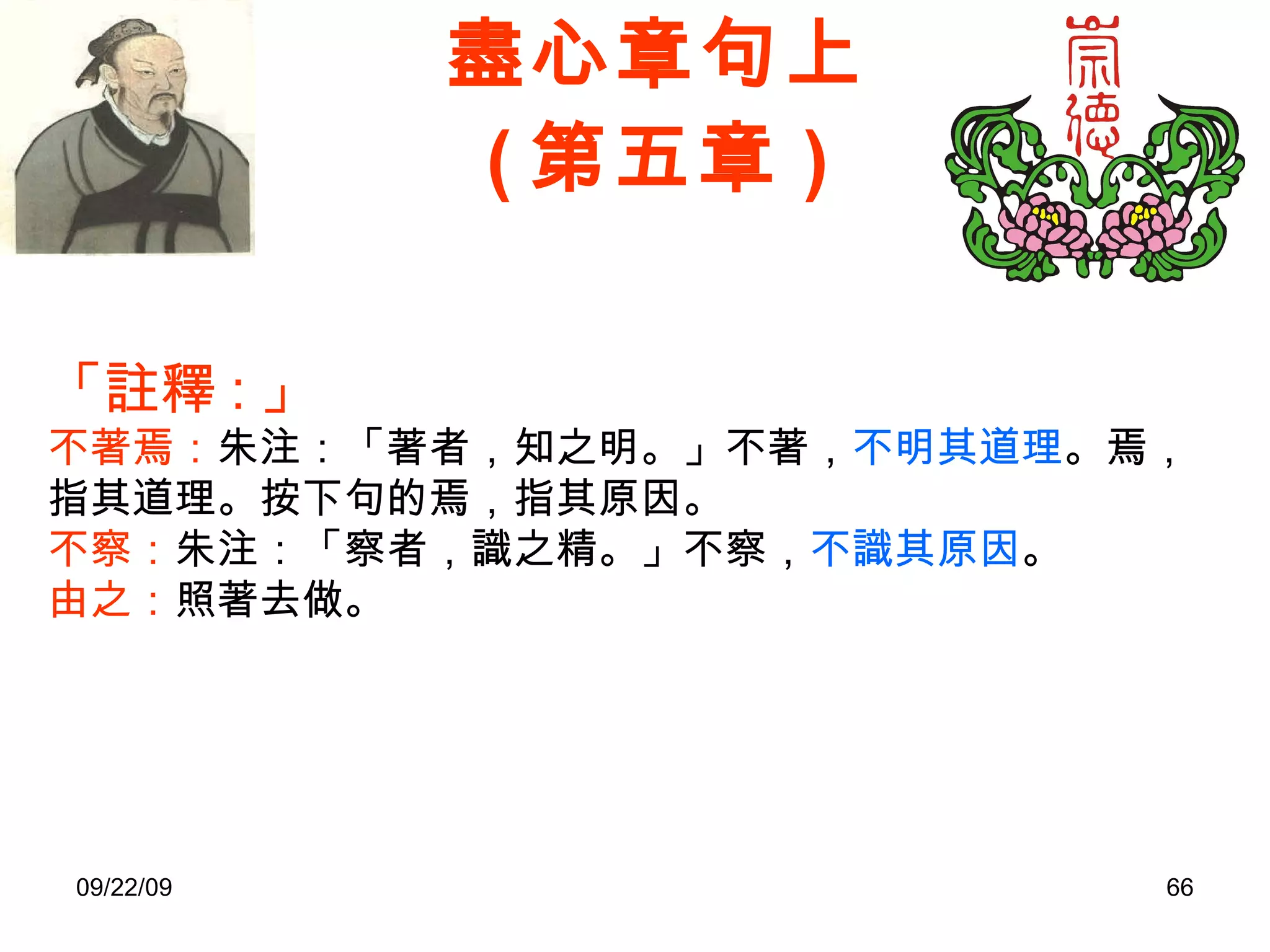 盡心章句上
（第五章）

崇德

「註釋：」
不著焉：朱注：「著者，知之明。」不著，不明其道理。焉，指其道理。按下句的焉，指其原因。
不察：朱注：「察者，識之精。」不察，不識其原因。
由之：照著去做。

09/22/09

66